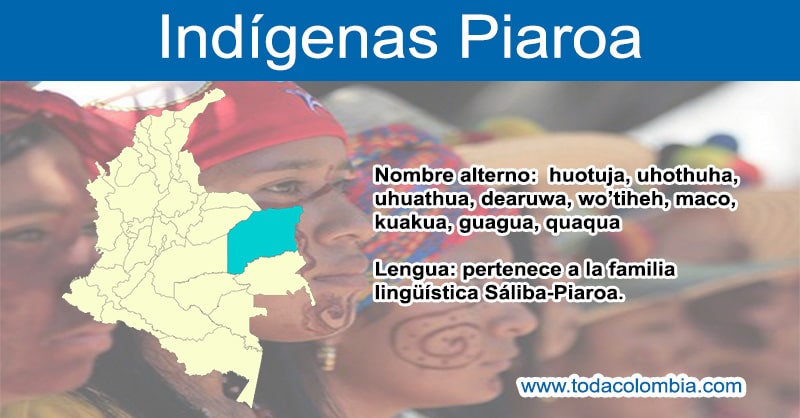 Indígenas Piaroa

Nombre alterno: huotuja, uhothuha, uhuathua, dearuwa, wo'tiheh, maco, kuakua, guagua, quaqua

Lengua: pertenece a la familia lingüística Sáliba-Piaroa.

www.todacolombia.com